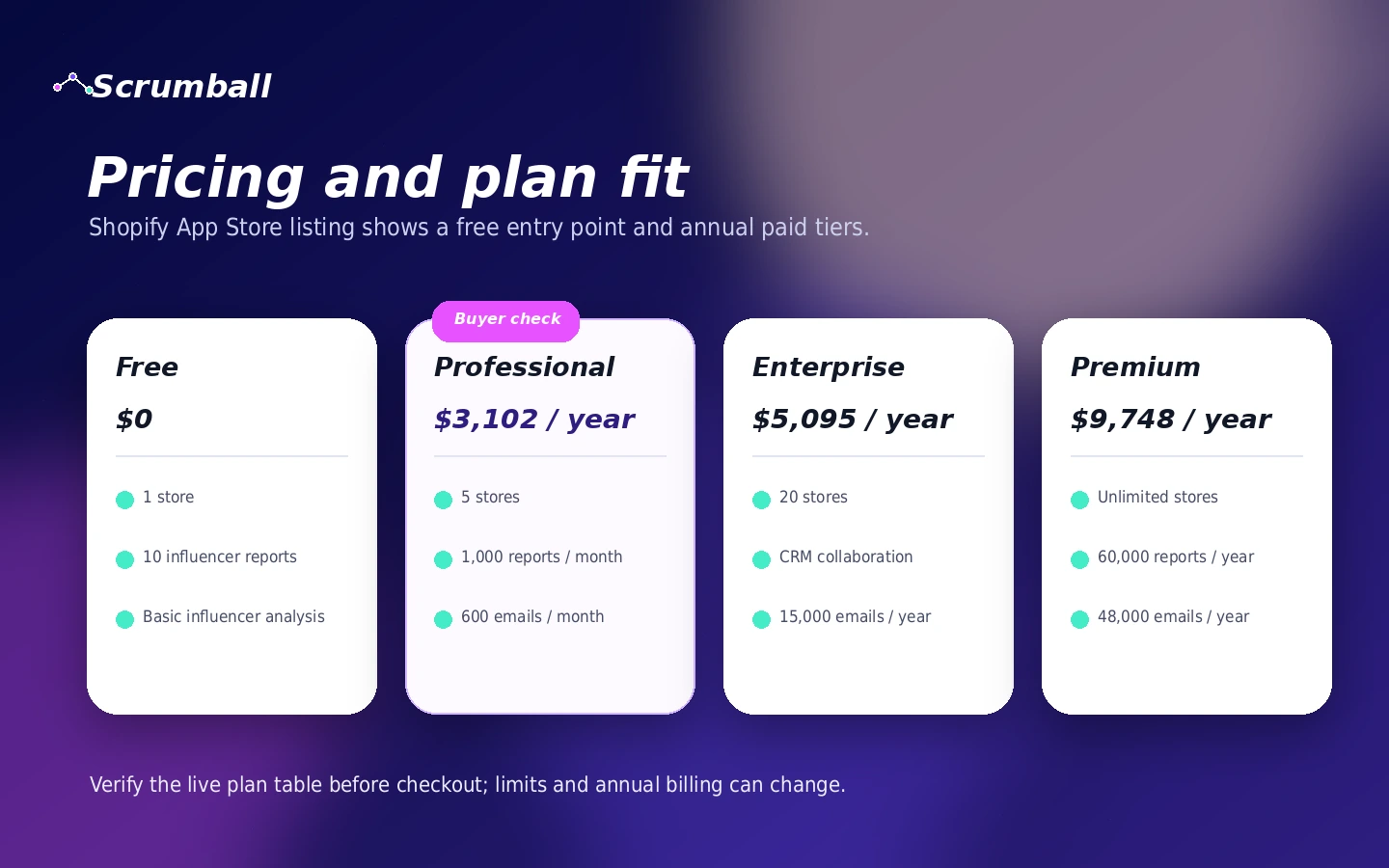 Scrumball

Pricing and plan fit

Shopify App Store listing shows a free entry point and annual paid tiers.

Free

$0

1 store

10 influencer reports

Basic influencer analysis

Buyer check

Professional

$3,102 / year

5 stores

1,000 reports / month

600 emails / month

Enterprise

$5,095 / year

20 stores

CRM collaboration

15,000 emails / year

Premium

$9,748 / year

Unlimited stores

60,000 reports / year

48,000 emails / year

Verify the live plan table before checkout; limits and annual billing can change.